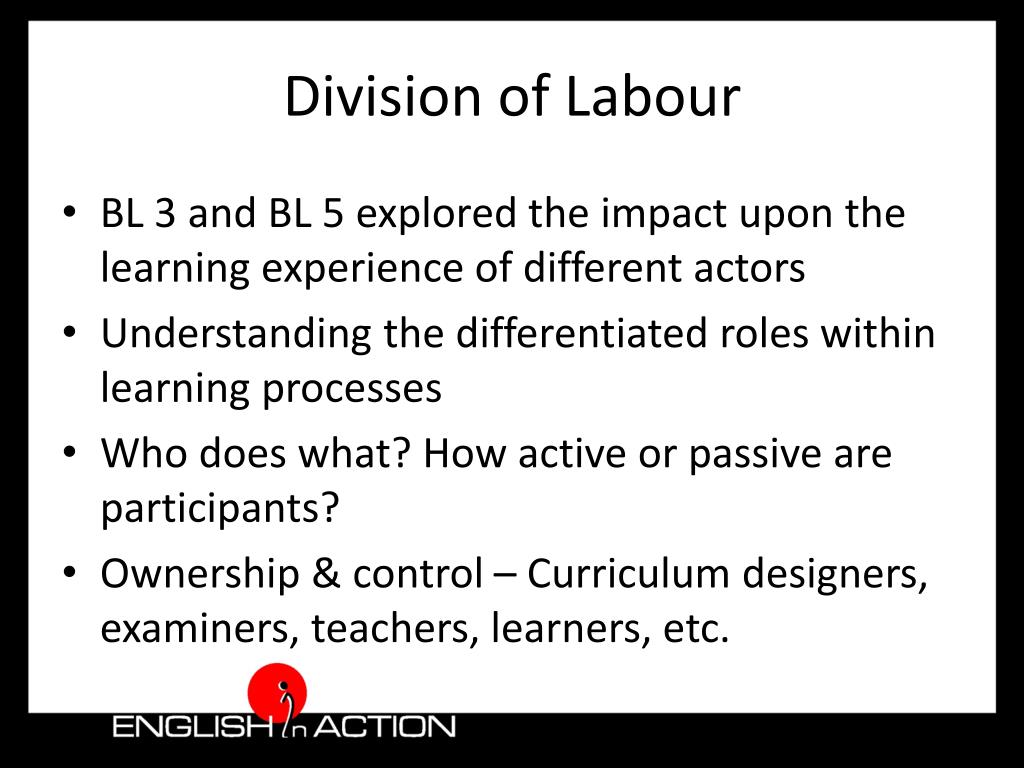 Division of Labour

• BL 3 and BL 5 explored the impact upon the learning experience of different actors
• Understanding the differentiated roles within learning processes
• Who does what? How active or passive are participants?
• Ownership & control – Curriculum designers, examiners, teachers, learners, etc.

ENGLISH in ACTION